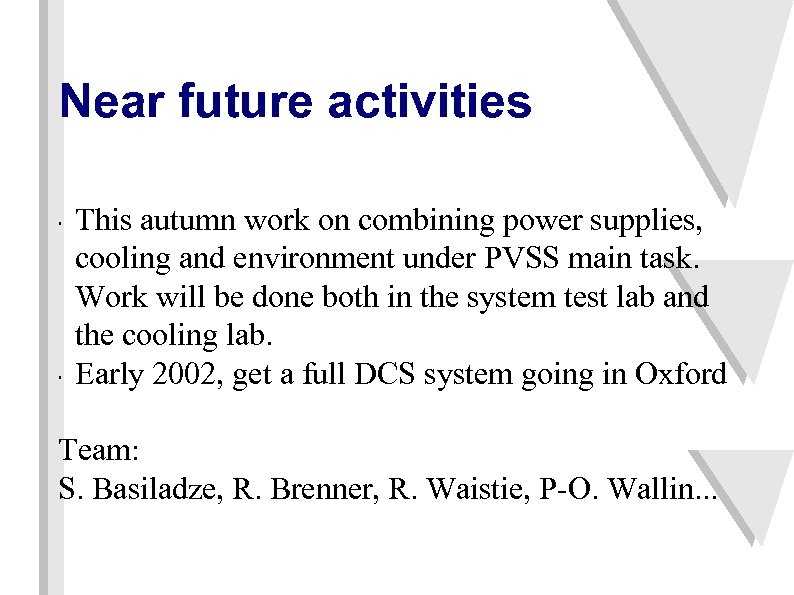 Near future activities

· This autumn work on combining power supplies, cooling and environment under PVSS main task. Work will be done both in the system test lab and the cooling lab.
· Early 2002, get a full DCS system going in Oxford

Team:
S. Basiladze, R. Brenner, R. Waistie, P-O. Wallin...